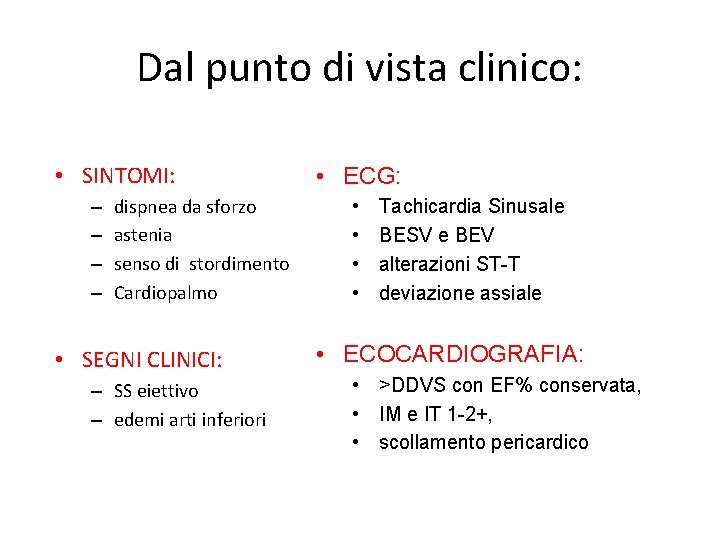 Dal punto di vista clinico:

• SINTOMI:
– dispnea da sforzo
– astenia
– senso di stordimento
– Cardiopalmo

• SEGNI CLINICI:
– SS eiettivo
– edemi arti inferiori

• ECG:
• Tachicardia Sinusale
• BESV e BEV
• alterazioni ST-T
• deviazione assiale

• ECOCARDIOGRAFIA:
• >DDVS con EF% conservata,
• IM e IT 1-2+,
• scollamento pericardico